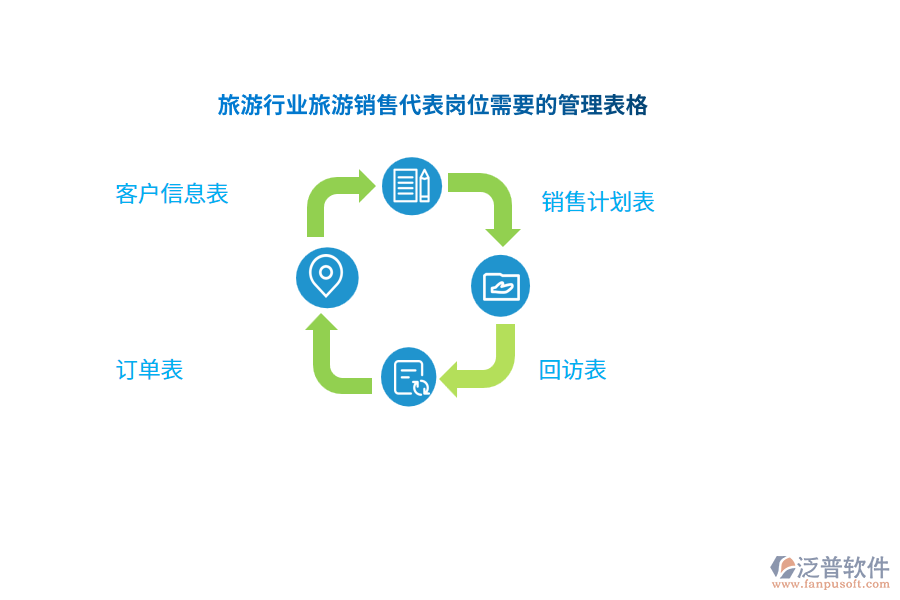 旅游行业旅游销售代表岗位需要的管理表格

客户信息表

销售计划表

订单表

回访表

泛普软件
www.fanpusoft.com